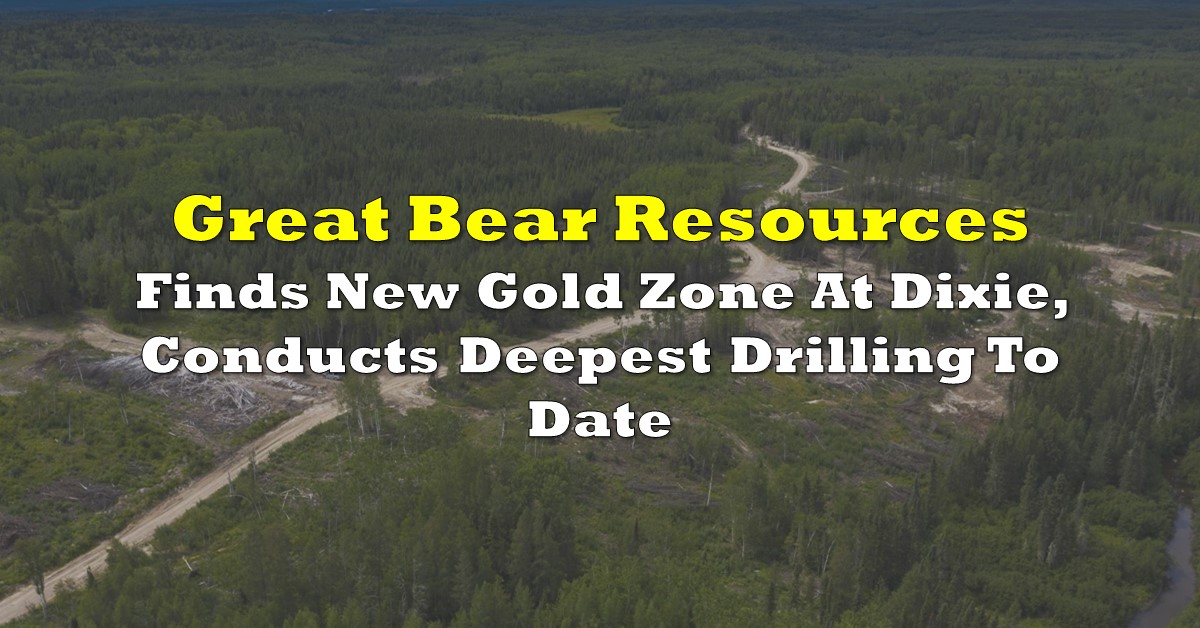 Great Bear Resources
Finds New Gold Zone At Dixie, Conducts Deepest Drilling To Date